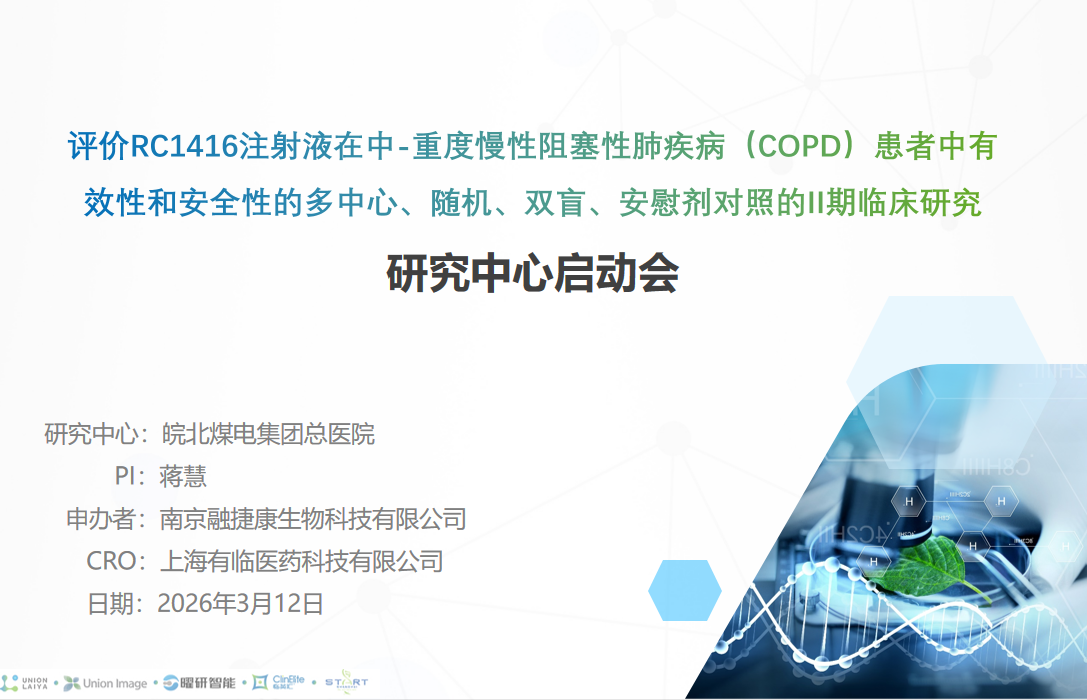 评价RC1416注射液在中-重度慢性阻塞性肺疾病（COPD）患者中有效性和安全性的多中心、随机、双盲、安慰剂对照的II期临床研究

研究中心启动会

研究中心：皖北煤电集团总医院
PI：蒋慧
申办者：南京融捷康生物科技有限公司
CRO：上海有临医药科技有限公司
日期：2026年3月12日

UNION LAIYA • Union Image • 曜研智能 • ClinBite • START